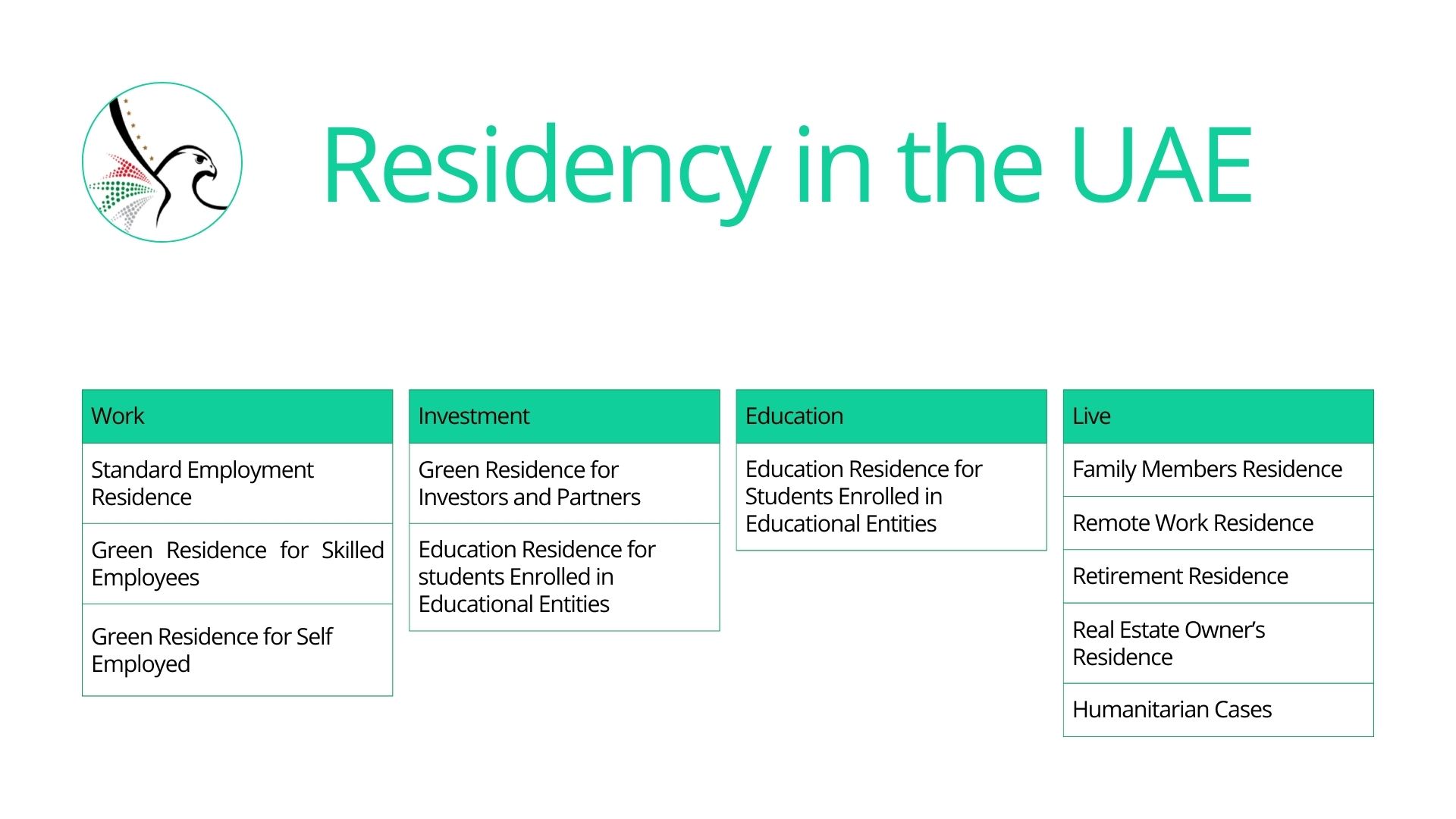 Residency in the UAE

| Work |
|---|
| Standard Employment Residence |
| Green Residence for Skilled Employees |
| Green Residence for Self Employed |

| Investment |
|---|
| Green Residence for Investors and Partners |
| Education Residence for students Enrolled in Educational Entities |

| Education |
|---|
| Education Residence for Students Enrolled in Educational Entities |

| Live |
|---|
| Family Members Residence |
| Remote Work Residence |
| Retirement Residence |
| Real Estate Owner's Residence |
| Humanitarian Cases |